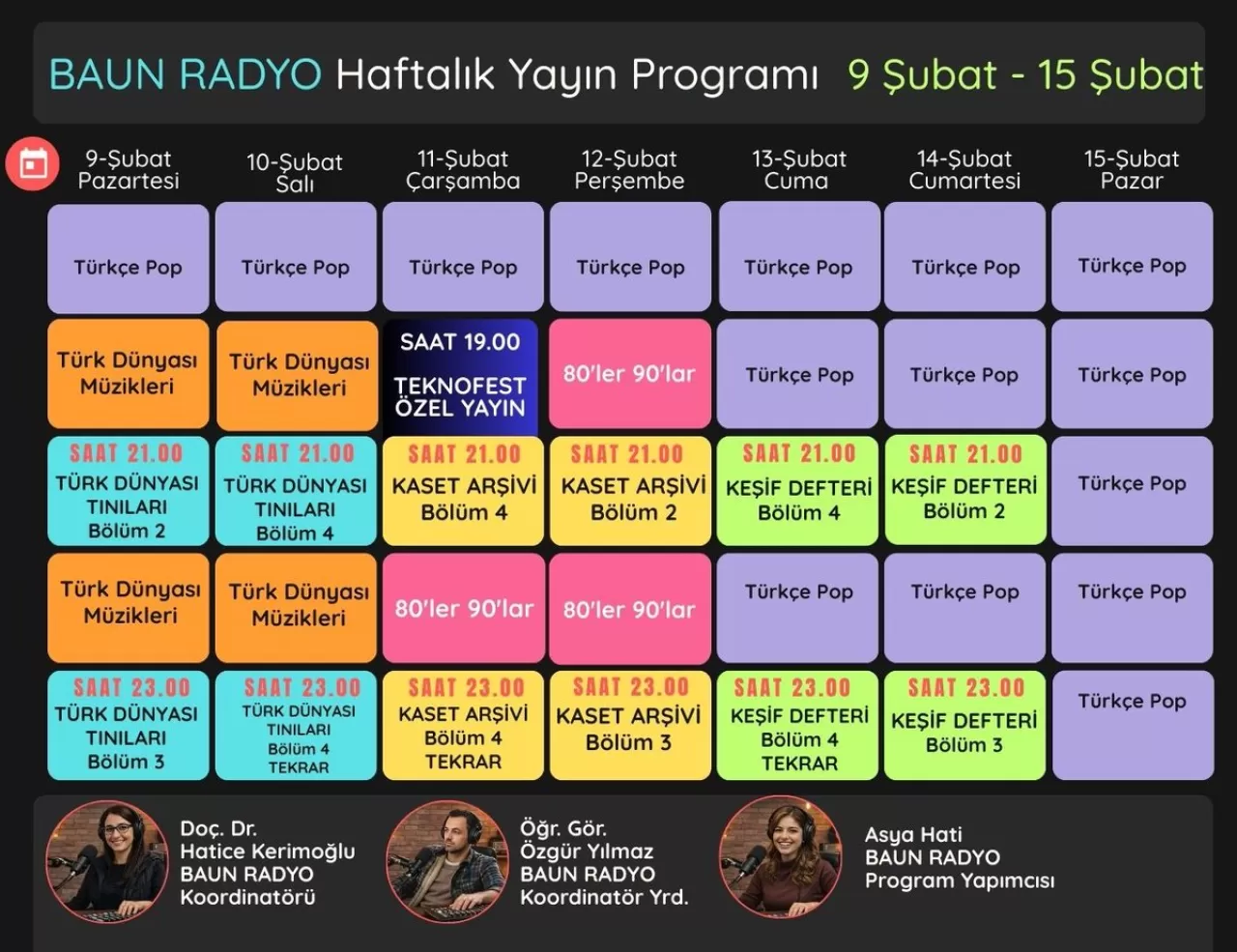 BAUN RADYO Haftalık Yayın Programı 9 Şubat - 15 Şubat

| 9-Şubat Pazartesi | 10-Şubat Salı | 11-Şubat Çarşamba | 12-Şubat Perşembe | 13-Şubat Cuma | 14-Şubat Cumartesi | 15-Şubat Pazar |
|---|---|---|---|---|---|---|
| Türkçe Pop | Türkçe Pop | Türkçe Pop | Türkçe Pop | Türkçe Pop | Türkçe Pop | Türkçe Pop |
| Türk Dünyası Müzikleri | Türk Dünyası Müzikleri | SAAT 19.00 TEKNOFEST ÖZEL YAYIN | 80'ler 90'lar | Türkçe Pop | Türkçe Pop | Türkçe Pop |
| SAAT 21.00 TÜRK DÜNYASI TINILARI Bölüm 2 | SAAT 21.00 TÜRK DÜNYASI TINILARI Bölüm 4 | SAAT 21.00 KASET ARŞİVİ Bölüm 4 | SAAT 21.00 KASET ARŞİVİ Bölüm 2 | SAAT 21.00 KEŞİF DEFTERİ Bölüm 4 | SAAT 21.00 KEŞİF DEFTERİ Bölüm 2 | Türkçe Pop |
| Türk Dünyası Müzikleri | Türk Dünyası Müzikleri | 80'ler 90'lar | 80'ler 90'lar | Türkçe Pop | Türkçe Pop | Türkçe Pop |
| SAAT 23.00 TÜRK DÜNYASI TINILARI Bölüm 3 | SAAT 23.00 TÜRK DÜNYASI TINILARI Bölüm 4 TEKRAR | SAAT 23.00 KASET ARŞİVİ Bölüm 4 TEKRAR | SAAT 23.00 KASET ARŞİVİ Bölüm 3 | SAAT 23.00 KEŞİF DEFTERİ Bölüm 4 TEKRAR | SAAT 23.00 KEŞİF DEFTERİ Bölüm 3 | Türkçe Pop |

Doç. Dr. Hatice Kerimoğlu BAUN RADYO Koordinatörü

Öğr. Gör. Özgür Yılmaz BAUN RADYO Koordinatör Yrd.

Asya Hati BAUN RADYO Program Yapımcısı